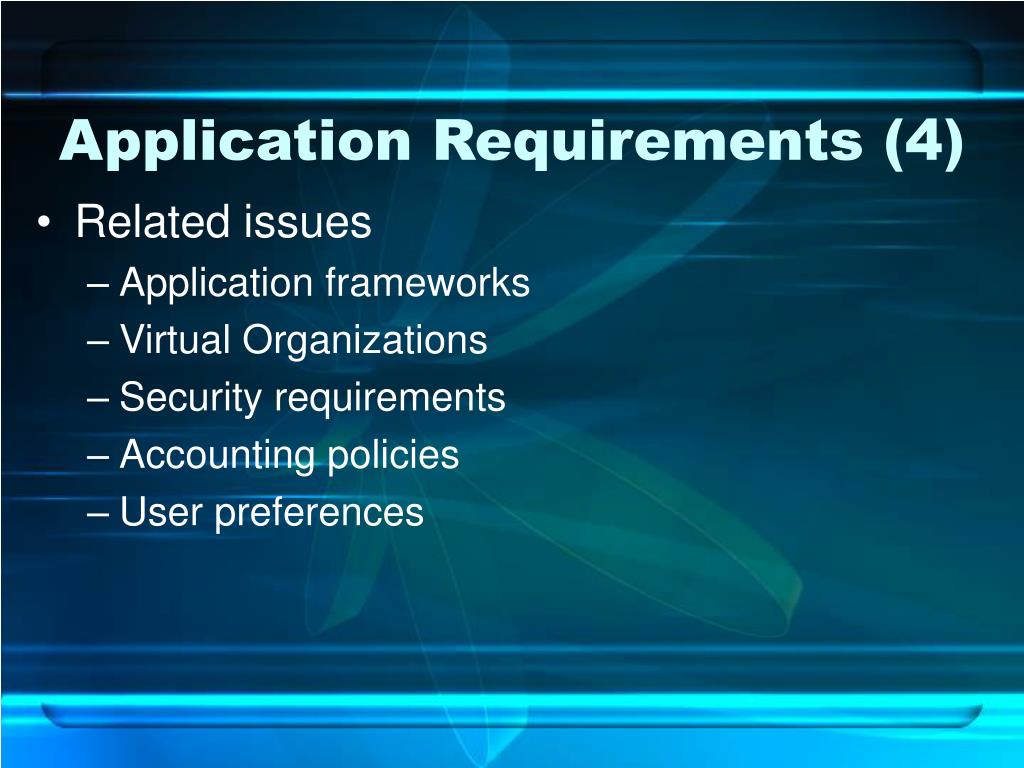 Application Requirements (4)

• Related issues
– Application frameworks
– Virtual Organizations
– Security requirements
– Accounting policies
– User preferences